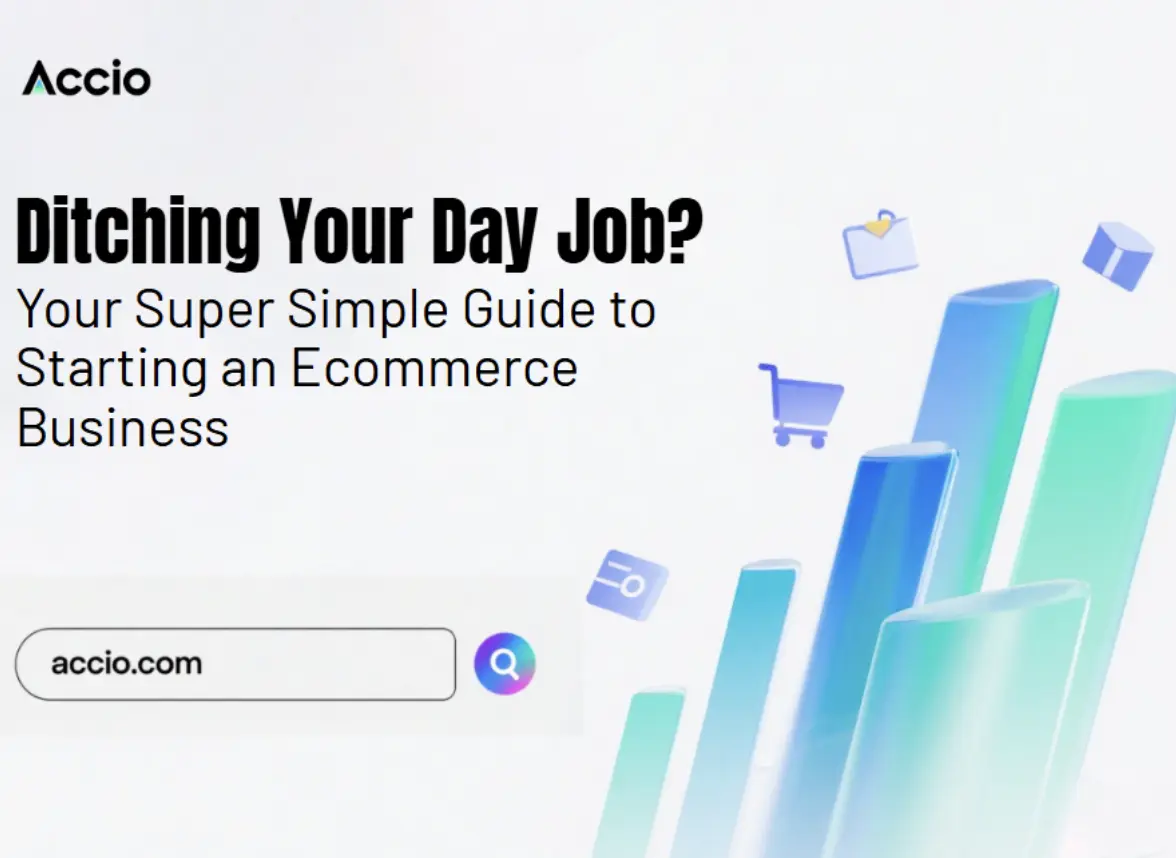 Accio

Ditching Your Day Job?
Your Super Simple Guide to Starting an Ecommerce Business

accio.com